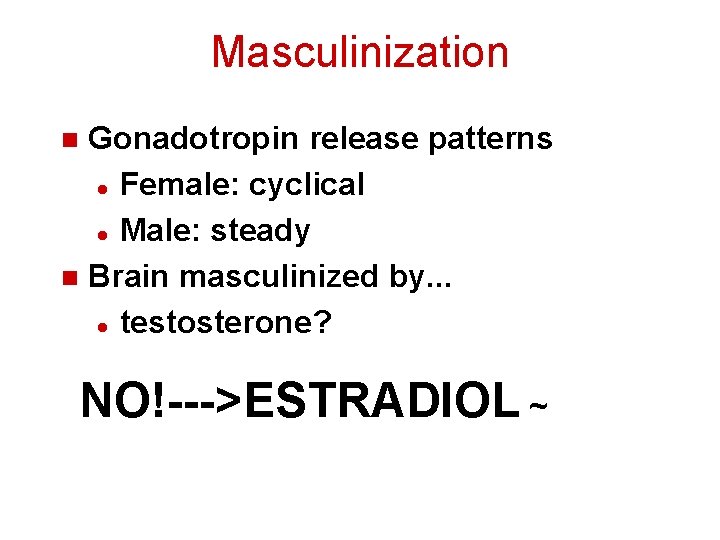 Masculinization

- Gonadotropin release patterns
  - Female: cyclical
  - Male: steady
- Brain masculinized by...
  - testosterone?

NO!--->ESTRADIOL ~